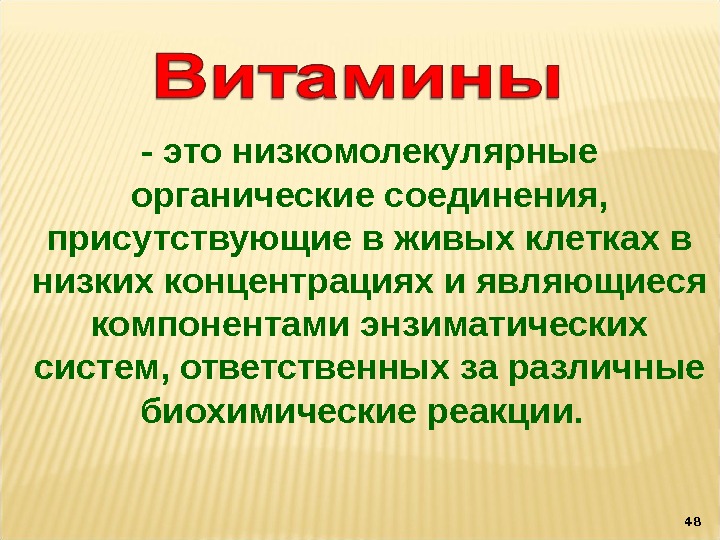 Витамины

- это низкомолекулярные органические соединения, присутствующие в живых клетках в низких концентрациях и являющиеся компонентами энзиматических систем, ответственных за различные биохимические реакции.

48